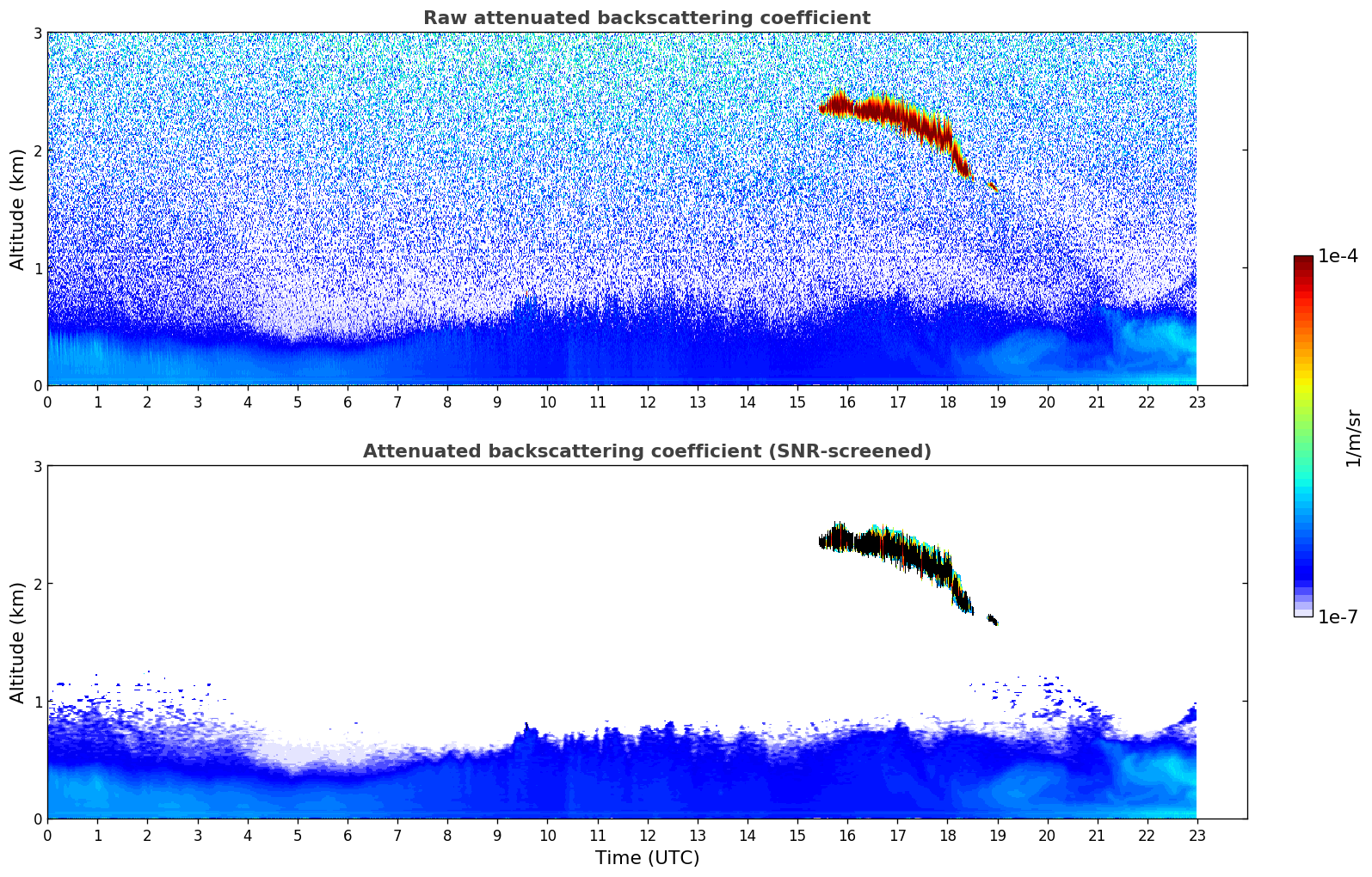 Raw attenuated backscattering coefficient

Altitude (km)

3
2
1
0

0 1 2 3 4 5 6 7 8 9 10 11 12 13 14 15 16 17 18 19 20 21 22 23

Attenuated backscattering coefficient (SNR-screened)

Altitude (km)

3
2
1
0

0 1 2 3 4 5 6 7 8 9 10 11 12 13 14 15 16 17 18 19 20 21 22 23

Time (UTC)

1e-4
1/m/sr
1e-7